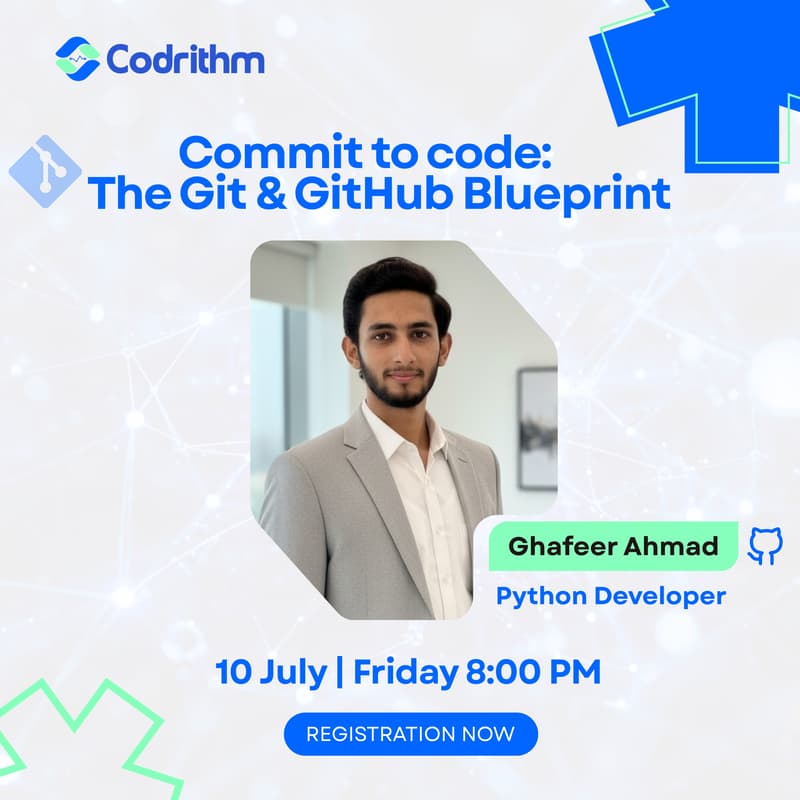 Codrithm

Commit to code:
The Git & GitHub Blueprint

Ghafeer Ahmad
Python Developer

10 July | Friday 8:00 PM

REGISTRATION NOW